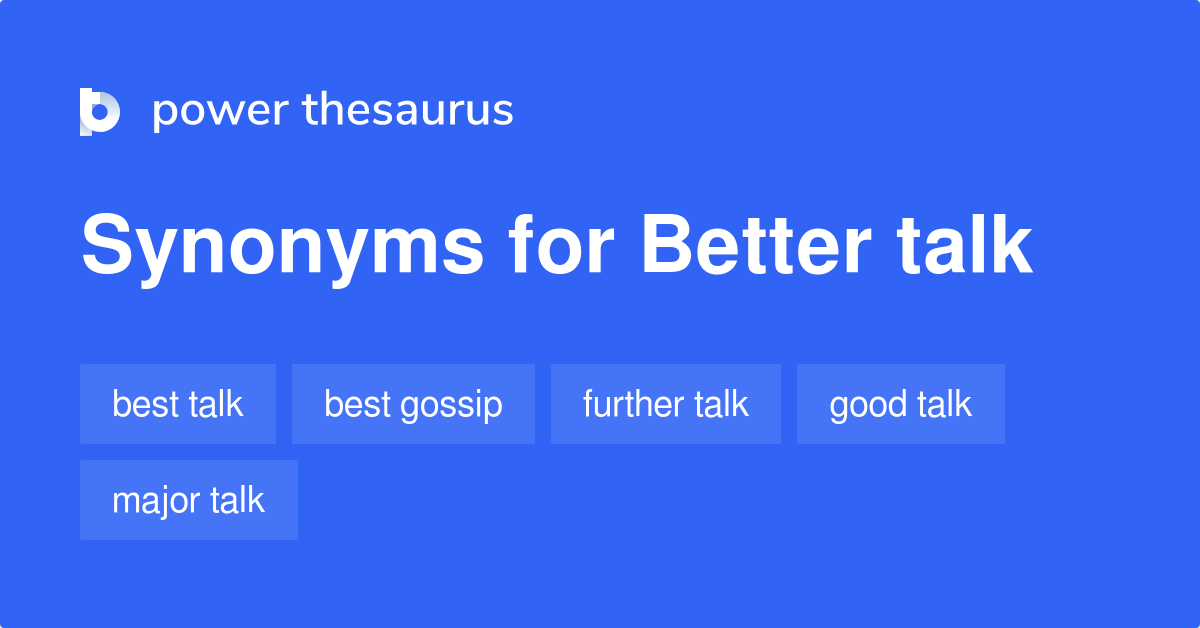 power thesaurus

Synonyms for Better talk

best talk
best gossip
further talk
good talk
major talk